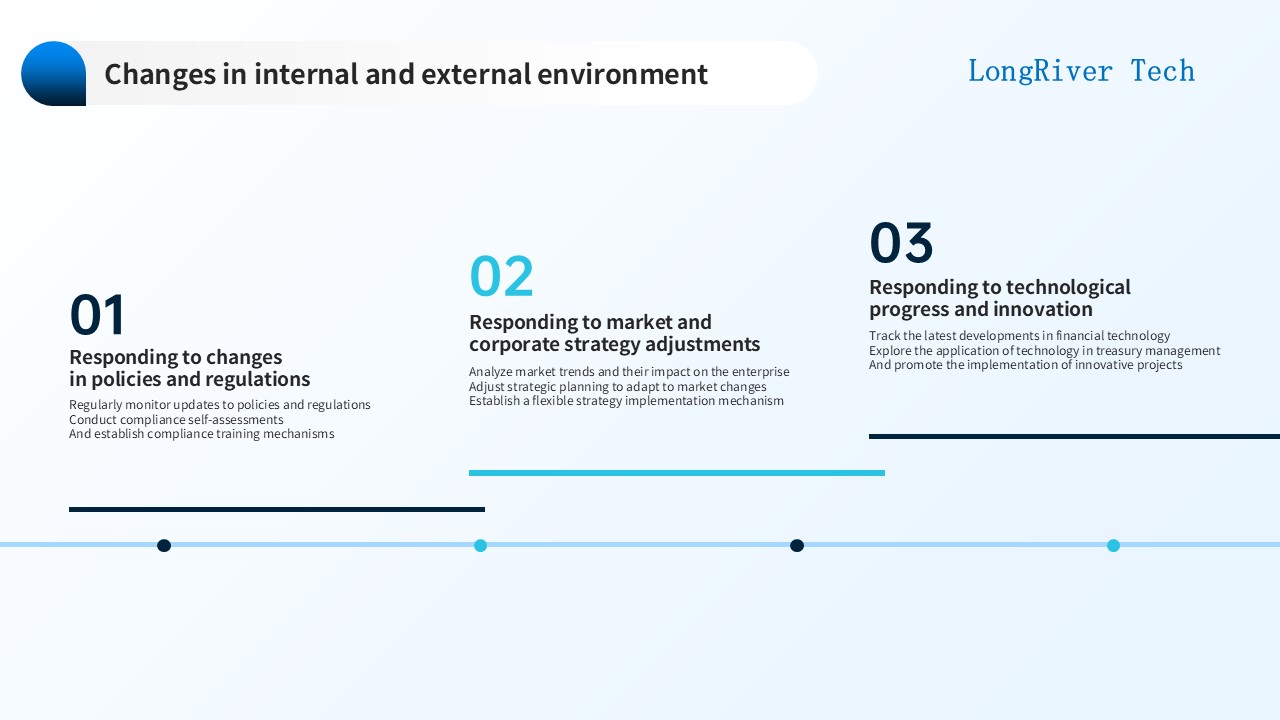 Changes in internal and external environment

LongRiver Tech

01

Responding to changes in policies and regulations

Regularly monitor updates to policies and regulations
Conduct compliance self-assessments
And establish compliance training mechanisms

02

Responding to market and corporate strategy adjustments

Analyze market trends and their impact on the enterprise
Adjust strategic planning to adapt to market changes
Establish a flexible strategy implementation mechanism

03

Responding to technological progress and innovation

Track the latest developments in financial technology
Explore the application of technology in treasury management
And promote the implementation of innovative projects